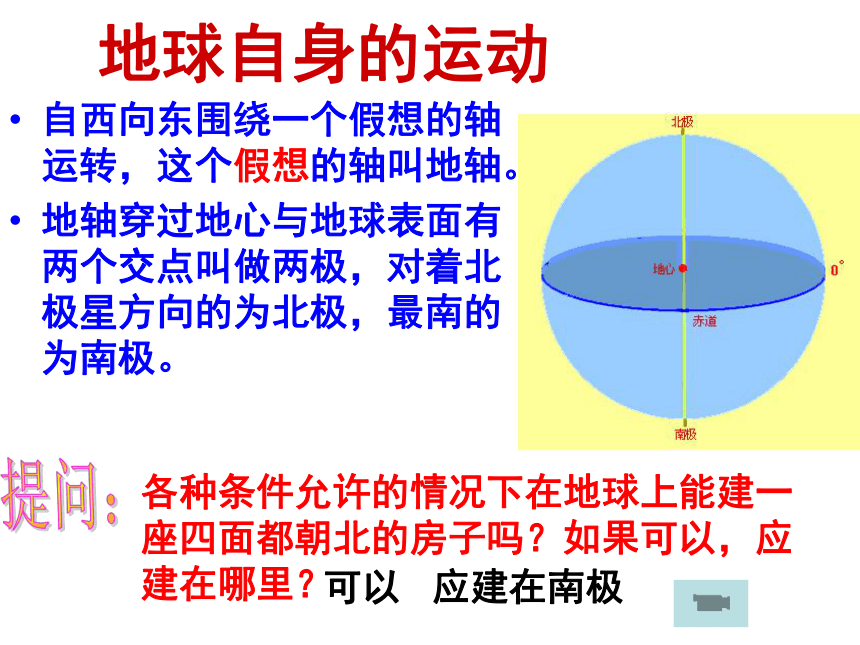 地球自身的运动

• 自西向东围绕一个假想的轴运转，这个假想的轴叫地轴。
• 地轴穿过地心与地球表面有两个交点叫做两极，对着北极星方向的为北极，最南的为南极。

北极
地心
0°
赤道
南极

提问：各种条件允许的情况下在地球上能建一座四面都朝北的房子吗？如果可以，应建在哪里？可以 应建在南极